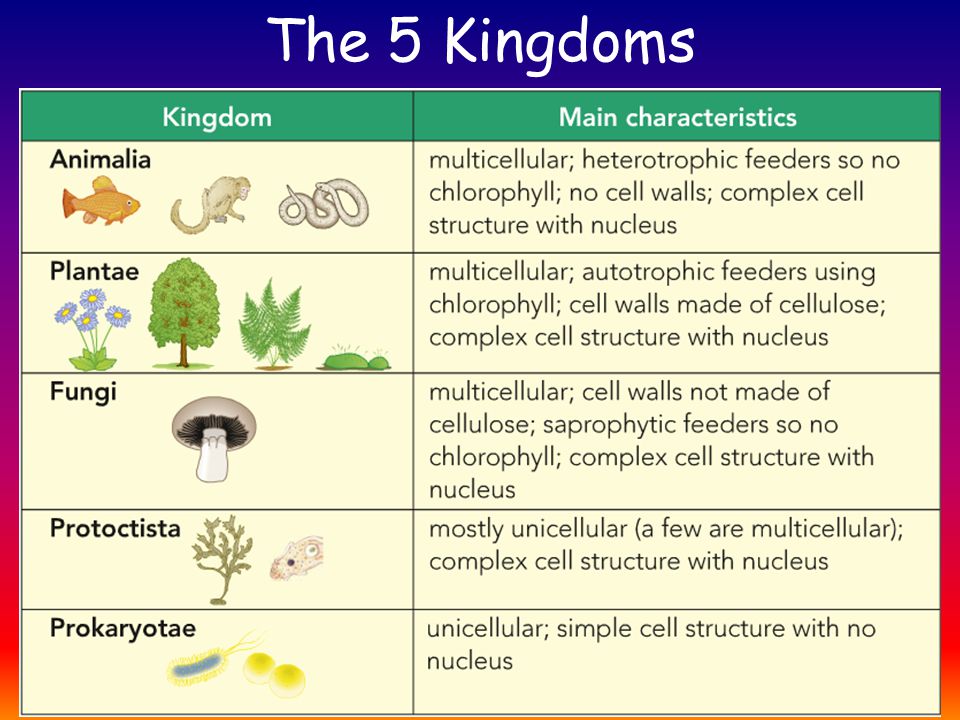 The 5 Kingdoms

| Kingdom | Main characteristics |
|---|---|
| Animalia | multicellular; heterotrophic feeders so no chlorophyll; no cell walls; complex cell structure with nucleus |
| Plantae | multicellular; autotrophic feeders using chlorophyll; cell walls made of cellulose; complex cell structure with nucleus |
| Fungi | multicellular; cell walls not made of cellulose; saprophytic feeders so no chlorophyll; complex cell structure with nucleus |
| Protoctista | mostly unicellular (a few are multicellular); complex cell structure with nucleus |
| Prokaryotae | unicellular; simple cell structure with no nucleus |